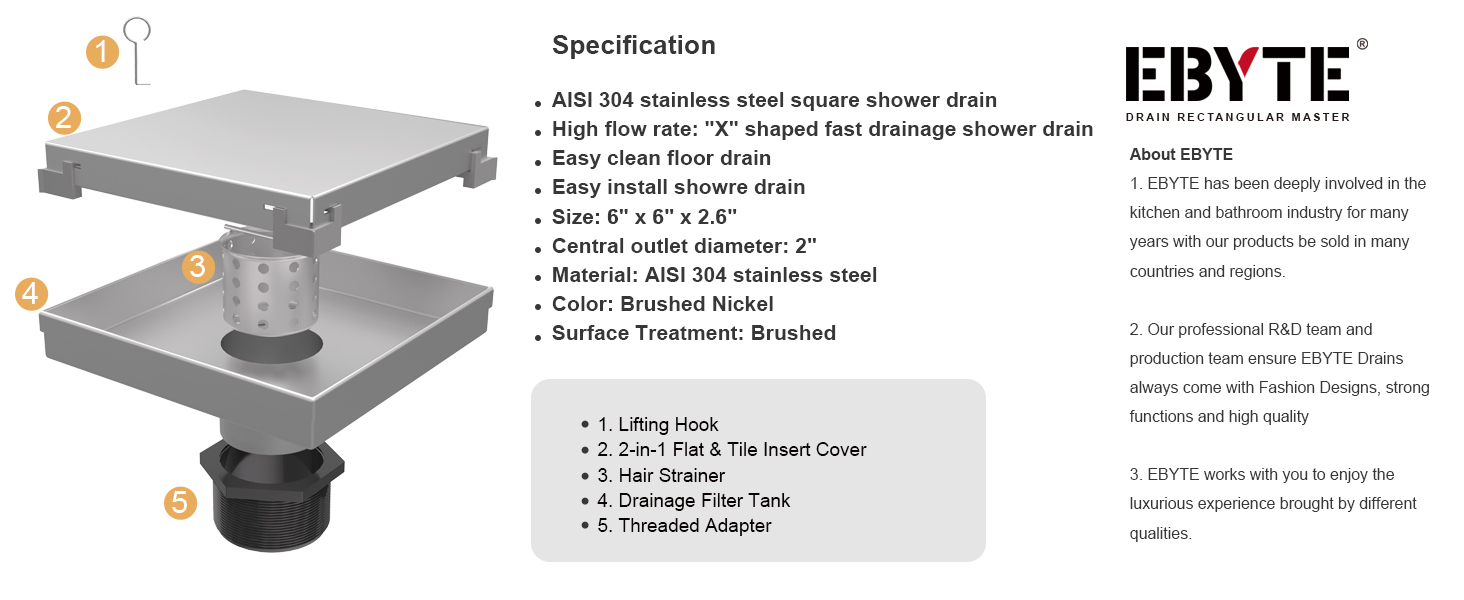 1

2

3

4

5

Specification

- AISI 304 stainless steel square shower drain
- High flow rate: "X" shaped fast drainage shower drain
- Easy clean floor drain
- Easy install showre drain
- Size: 6" x 6" x 2.6"
- Central outlet diameter: 2"
- Material: AISI 304 stainless steel
- Color: Brushed Nickel
- Surface Treatment: Brushed

- 1. Lifting Hook
- 2. 2-in-1 Flat & Tile Insert Cover
- 3. Hair Strainer
- 4. Drainage Filter Tank
- 5. Threaded Adapter

EBYTE®
DRAIN RECTANGULAR MASTER

About EBYTE
1. EBYTE has been deeply involved in the kitchen and bathroom industry for many years with our products be sold in many countries and regions.

2. Our professional R&D team and production team ensure EBYTE Drains always come with Fashion Designs, strong functions and high quality

3. EBYTE works with you to enjoy the luxurious experience brought by different qualities.